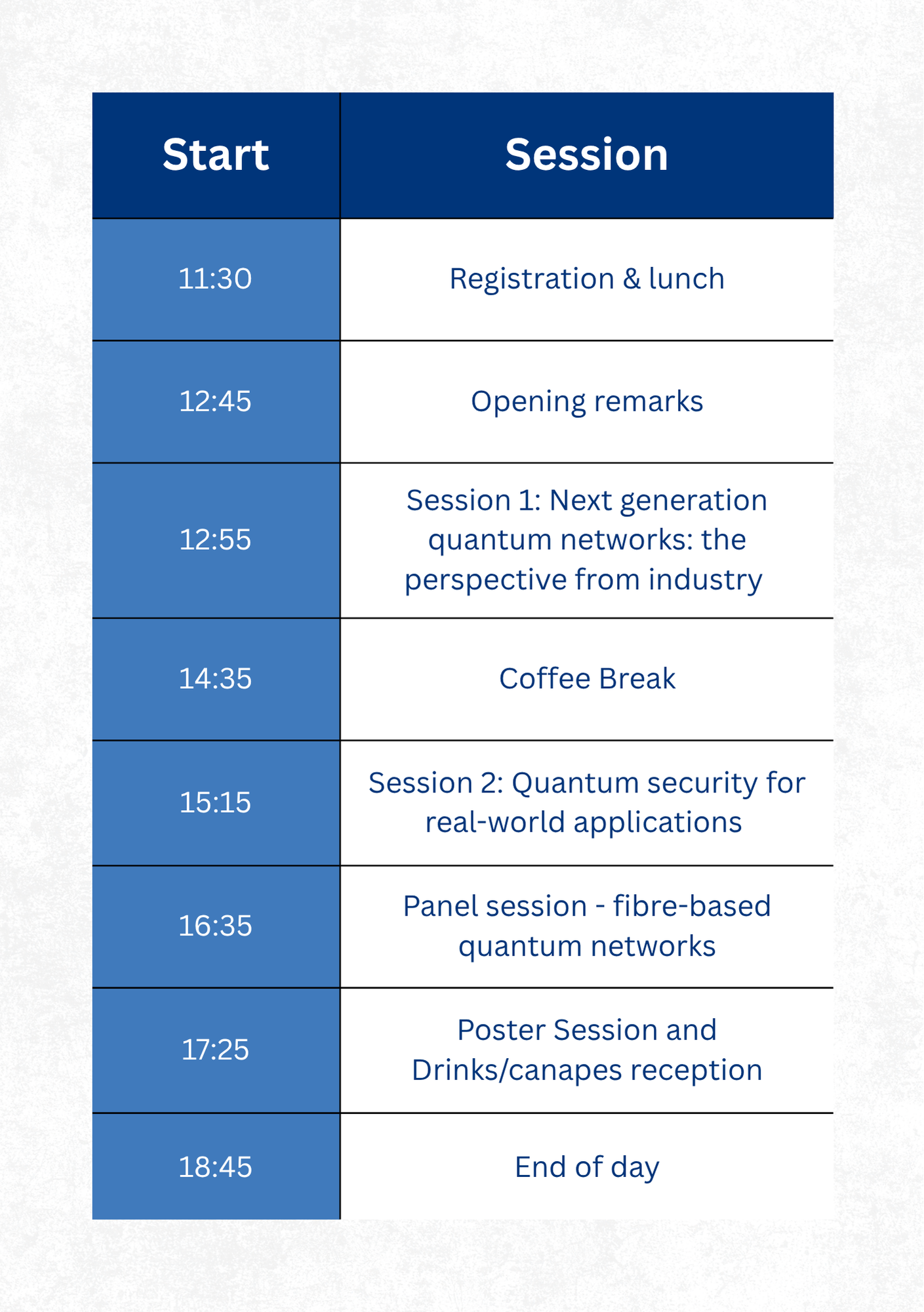 | Start | Session |
|---|---|
| 11:30 | Registration & lunch |
| 12:45 | Opening remarks |
| 12:55 | Session 1: Next generation quantum networks: the perspective from industry |
| 14:35 | Coffee Break |
| 15:15 | Session 2: Quantum security for real-world applications |
| 16:35 | Panel session - fibre-based quantum networks |
| 17:25 | Poster Session and Drinks/canapes reception |
| 18:45 | End of day |